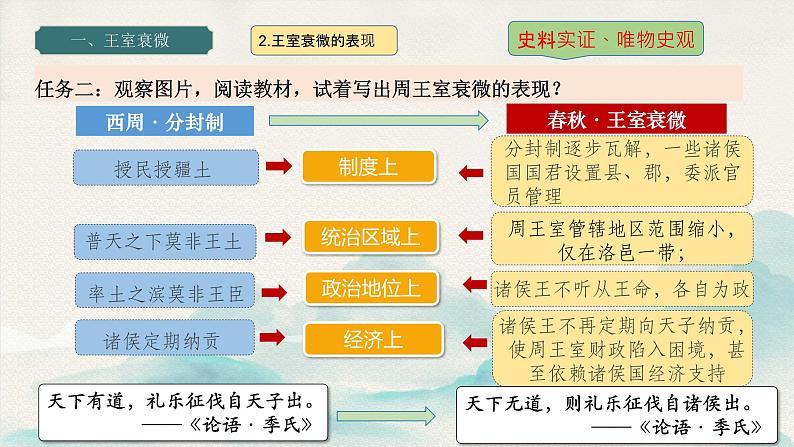 一、王室衰微

2.王室衰微的表现

史料实证、唯物史观

任务二：观察图片，阅读教材，试着写出周王室衰微的表现？

西周 · 分封制

春秋 · 王室衰微

授民授疆土

制度上

分封制逐步瓦解，一些诸侯国国君设置县、郡，委派官员管理

普天之下莫非王土

统治区域上

周王室管辖地区范围缩小，仅在洛邑一带；

率土之滨莫非王臣

政治地位上

诸侯王不听从王命，各自为政

诸侯定期纳贡

经济上

诸侯王不再定期向天子纳贡，使周王室财政陷入困境，甚至依赖诸侯国经济支持

天下有道，礼乐征伐自天子出。
——《论语 · 季氏》

天下无道，则礼乐征伐自诸侯出。
——《论语 · 季氏》